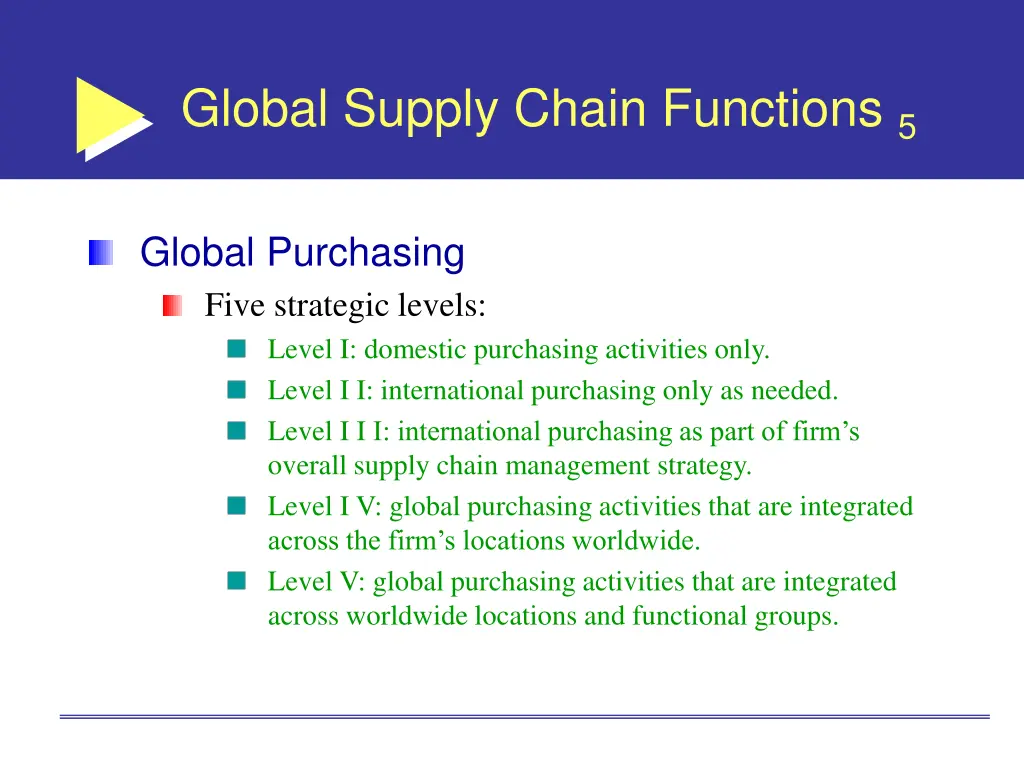 Global Supply Chain Functions 5

Global Purchasing

Five strategic levels:

Level I: domestic purchasing activities only.

Level I I: international purchasing only as needed.

Level I I I: international purchasing as part of firm’s overall supply chain management strategy.

Level I V: global purchasing activities that are integrated across the firm’s locations worldwide.

Level V: global purchasing activities that are integrated across worldwide locations and functional groups.